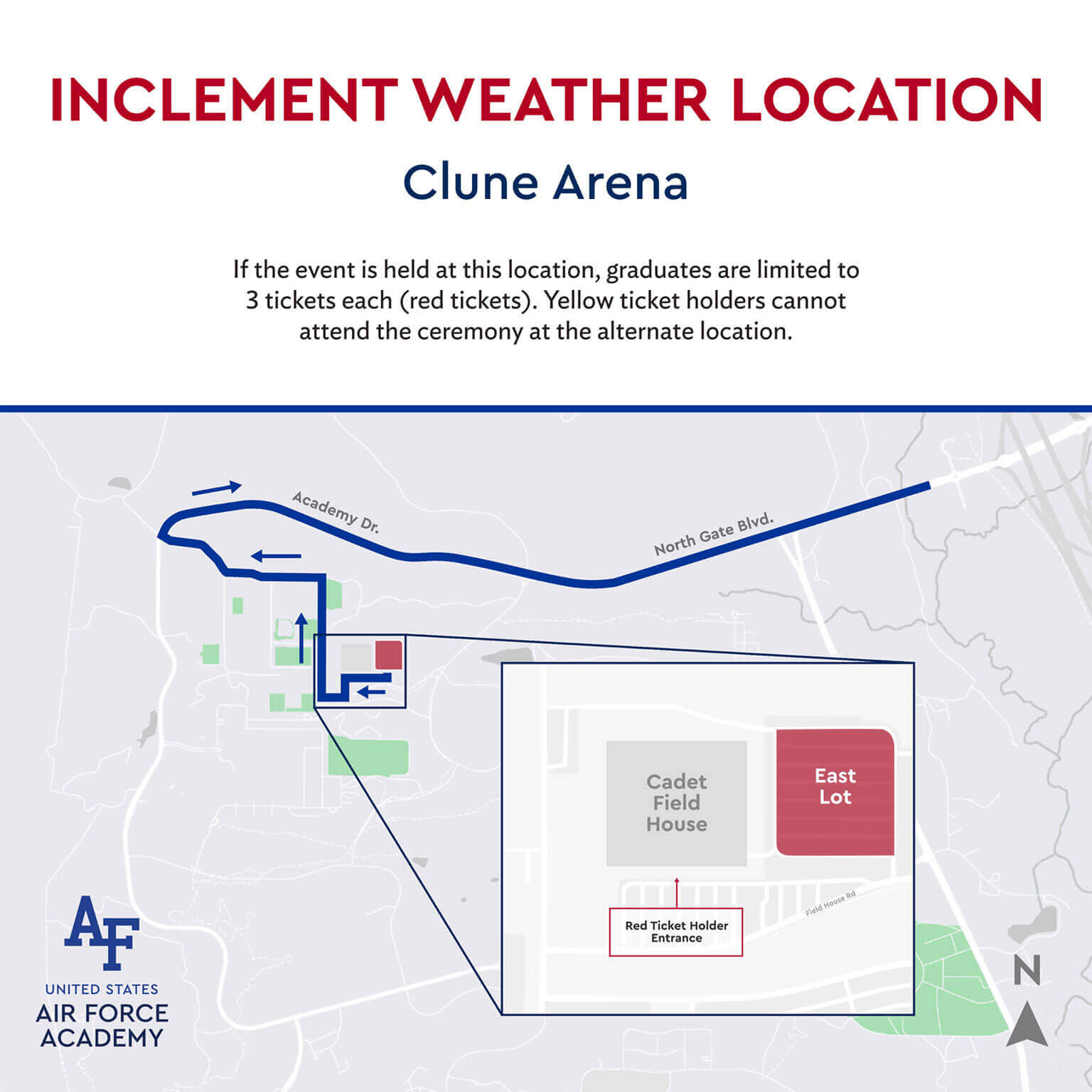 INCLEMENT WEATHER LOCATION

Clune Arena

If the event is held at this location, graduates are limited to 3 tickets each (red tickets). Yellow ticket holders cannot attend the ceremony at the alternate location.

Academy Dr.

North Gate Blvd.

Cadet Field House

East Lot

Field House Rd

Red Ticket Holder Entrance

AF
UNITED STATES
AIR FORCE
ACADEMY

N